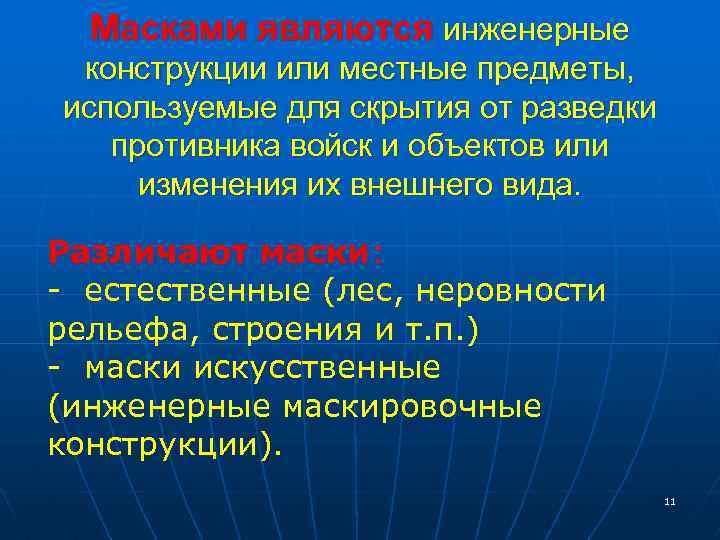 Масками являются инженерные конструкции или местные предметы, используемые для скрытия от разведки противника войск и объектов или изменения их внешнего вида.

Различают маски:
- естественные (лес, неровности рельефа, строения и т.п.)
- маски искусственные (инженерные маскировочные конструкции).

11